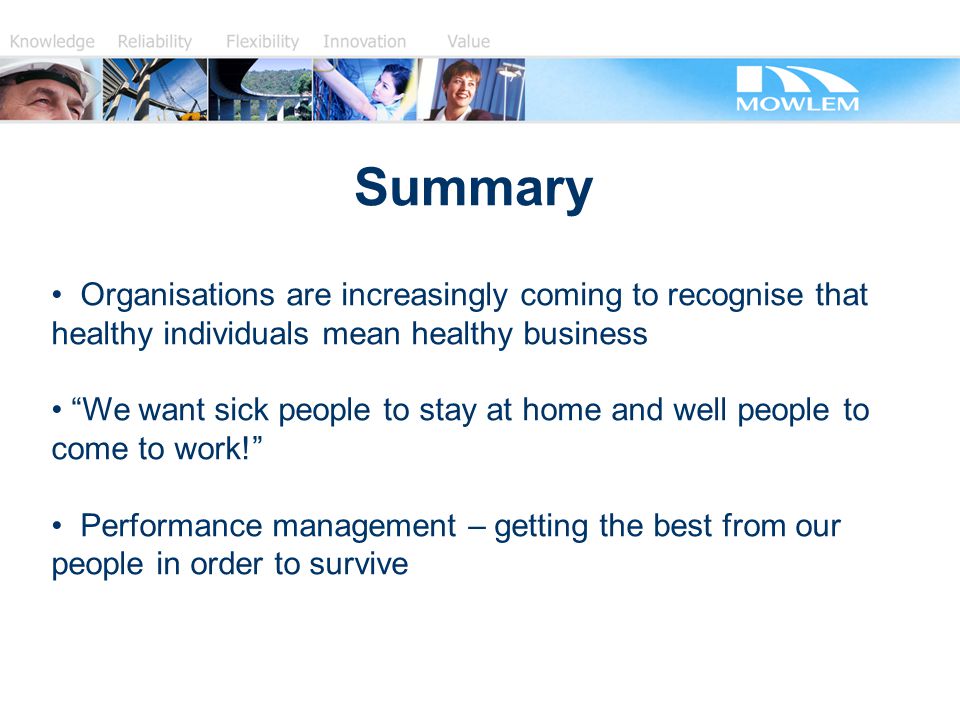 Knowledge Reliability Flexibility Innovation Value

MOWLEM

Summary

• Organisations are increasingly coming to recognise that healthy individuals mean healthy business

• “We want sick people to stay at home and well people to come to work!”

• Performance management – getting the best from our people in order to survive